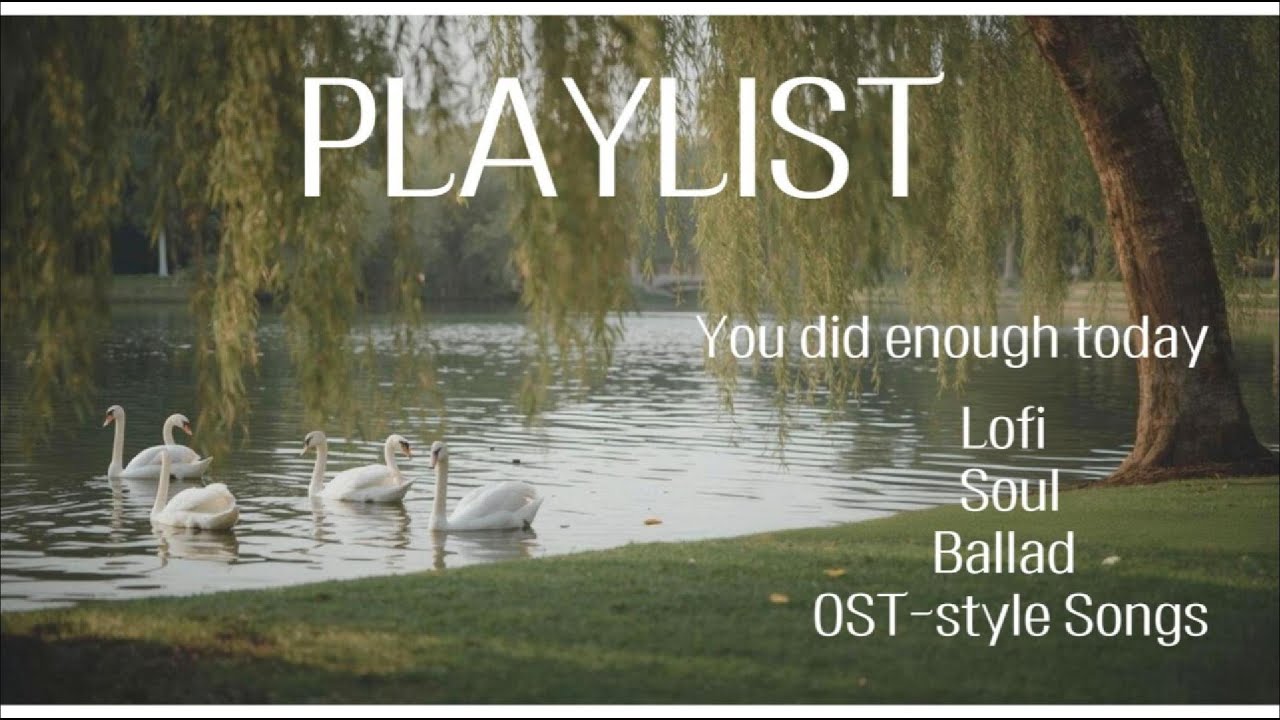 PLAYLIST

You did enough today

Lofi
Soul
Ballad
OST-style Songs